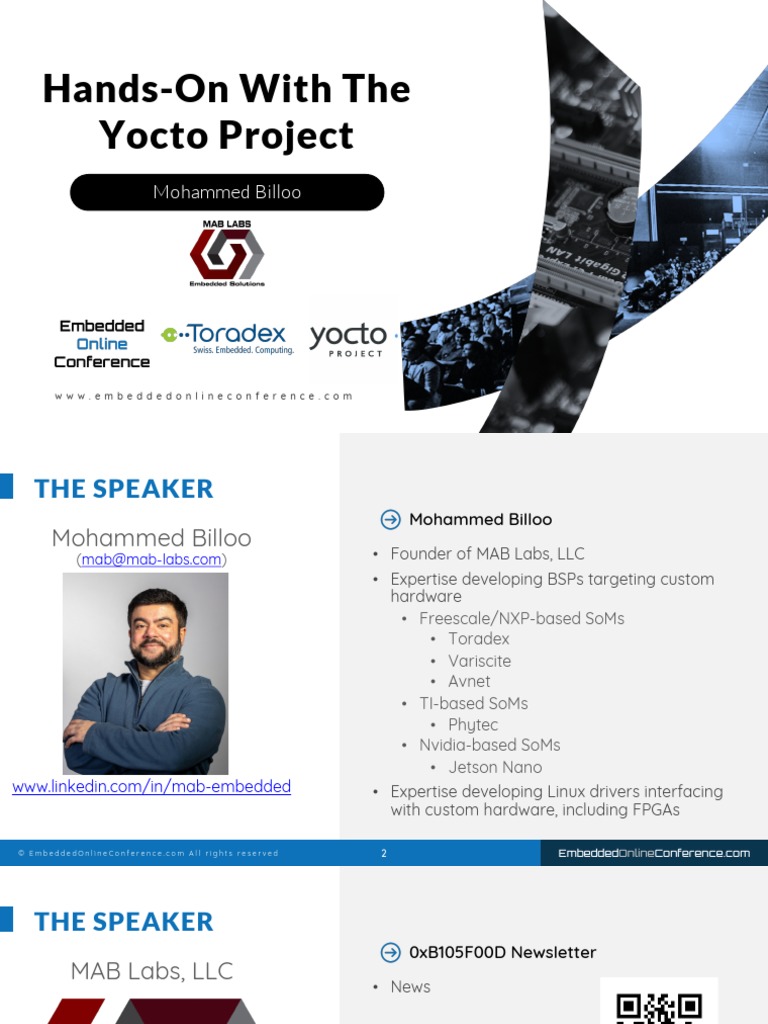 Hands-On With The Yocto Project

Mohammed Billoo

MAB LABS
Embedded Solutions

Embedded Online Conference

Toradex
Swiss. Embedded. Computing.

yocto
PROJECT

www.embeddedonlineconference.com

THE SPEAKER

Mohammed Billoo
(mab@mab-labs.com)

www.linkedin.com/in/mab-embedded

Mohammed Billoo

• Founder of MAB Labs, LLC
• Expertise developing BSPs targeting custom hardware
  • Freescale/NXP-based SoMs
    • Toradex
    • Variscite
    • Avnet
  • TI-based SoMs
    • Phytec
  • Nvidia-based SoMs
    • Jetson Nano
• Expertise developing Linux drivers interfacing with custom hardware, including FPGAs

© EmbeddedOnlineConference.com All rights reserved

2

EmbeddedOnlineConference.com

THE SPEAKER

MAB Labs, LLC

0xB105F00D Newsletter

• News